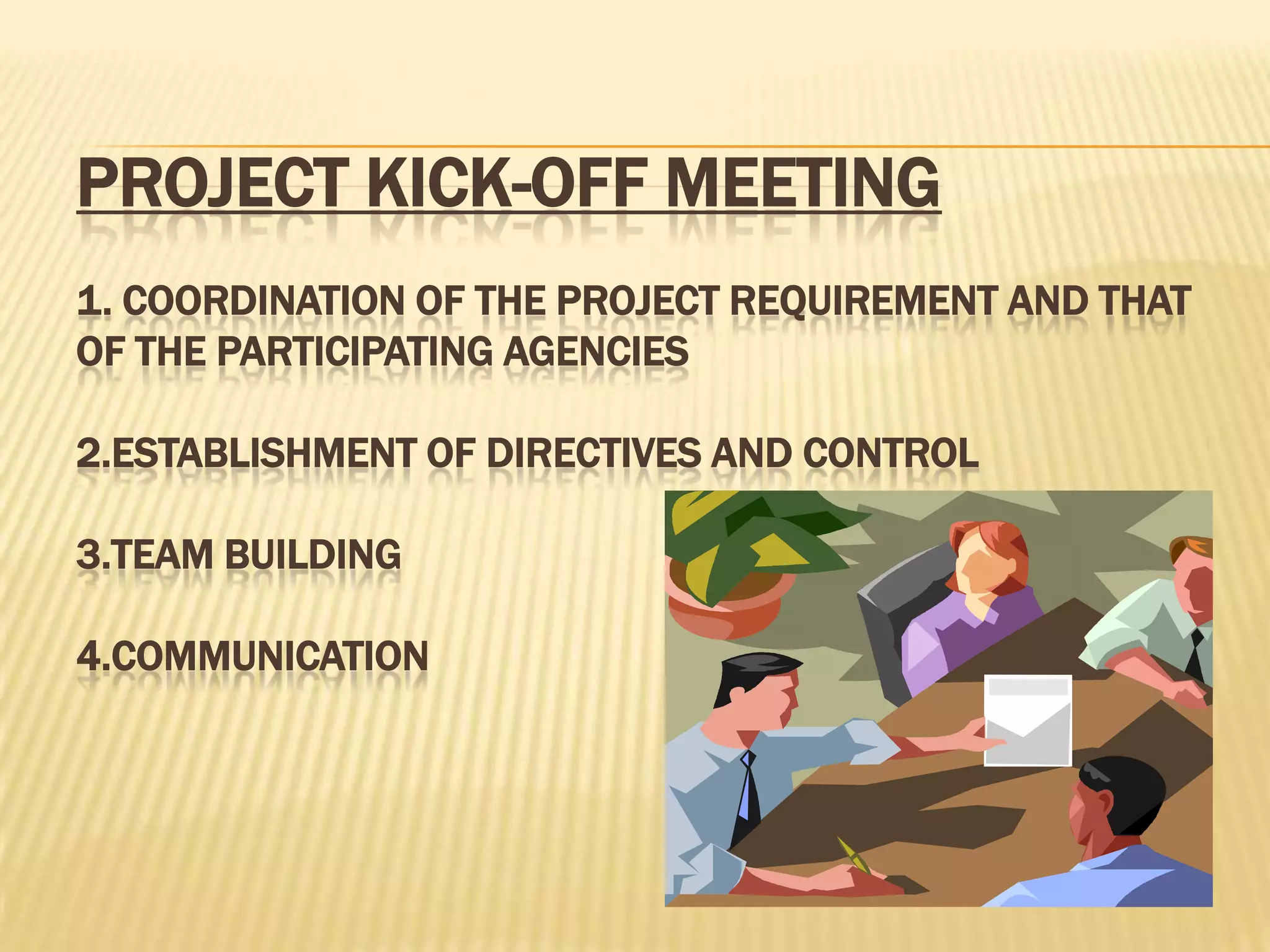 PROJECT KICK-OFF MEETING

1. COORDINATION OF THE PROJECT REQUIREMENT AND THAT OF THE PARTICIPATING AGENCIES

2.ESTABLISHMENT OF DIRECTIVES AND CONTROL

3.TEAM BUILDING

4.COMMUNICATION